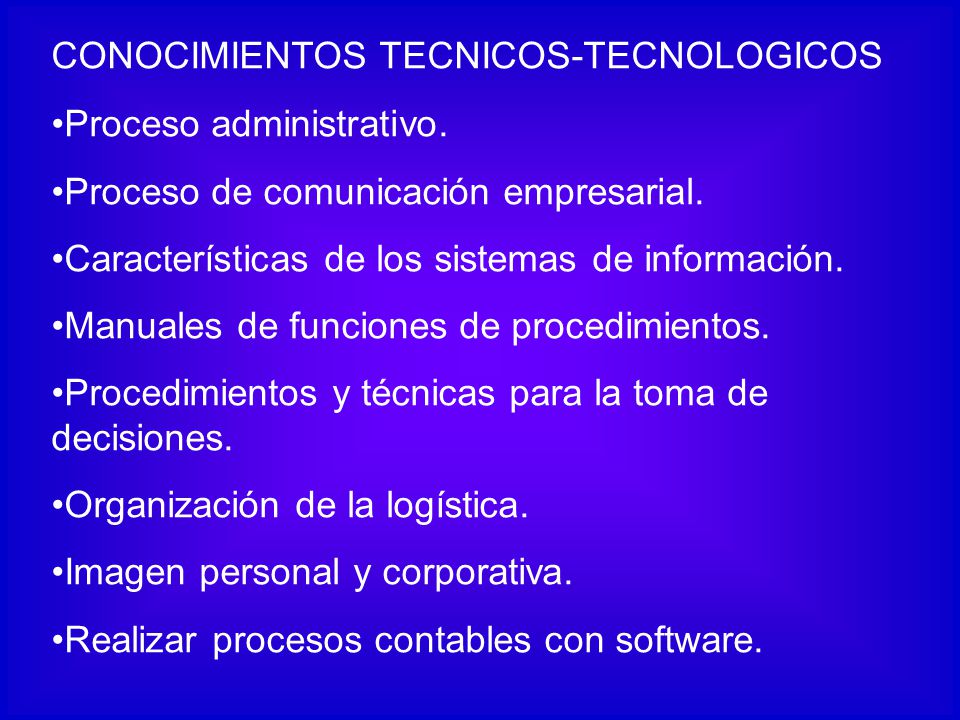 CONOCIMIENTOS TECNICOS-TECNOLOGICOS

•Proceso administrativo.

•Proceso de comunicación empresarial.

•Características de los sistemas de información.

•Manuales de funciones de procedimientos.

•Procedimientos y técnicas para la toma de decisiones.

•Organización de la logística.

•Imagen personal y corporativa.

•Realizar procesos contables con software.